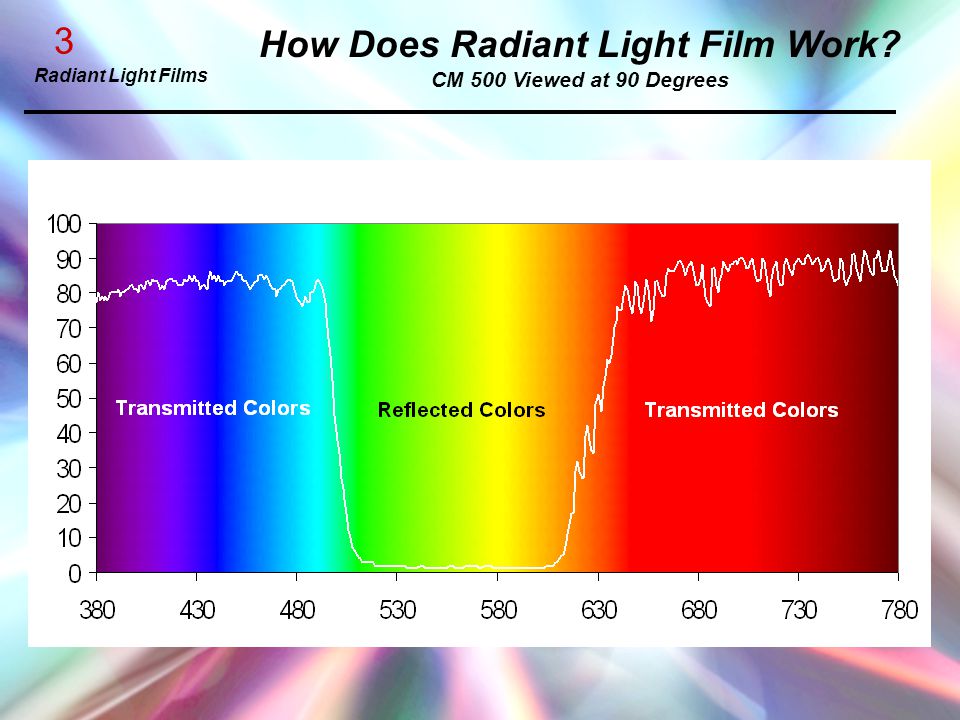 3
Radiant Light Films

How Does Radiant Light Film Work?
CM 500 Viewed at 90 Degrees

100
90
80
70
60
50
40
30
20
10
0

Transmitted Colors
Reflected Colors
Transmitted Colors

380 430 480 530 580 630 680 730 780